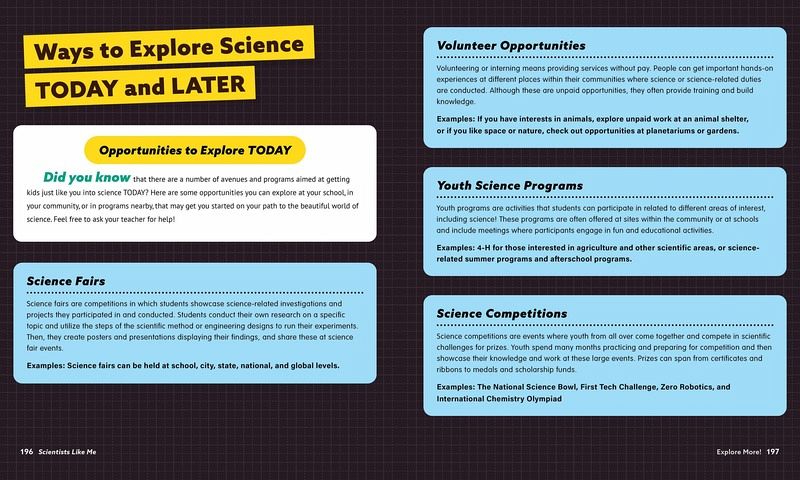 Ways to Explore Science

TODAY and LATER

Opportunities to Explore TODAY

Did you know that there are a number of avenues and programs aimed at getting kids just like you into science TODAY? Here are some opportunities you can explore at your school, in your community, or in programs nearby, that may get you started on your path to the beautiful world of science. Feel free to ask your teacher for help!

Science Fairs

Science fairs are competitions in which students showcase science-related investigations and projects they participated in and conducted. Students conduct their own research on a specific topic and utilize the steps of the scientific method or engineering designs to run their experiments. Then, they create posters and presentations displaying their findings, and share these at science fair events.

Examples: Science fairs can be held at school, city, state, national, and global levels.

Volunteer Opportunities

Volunteering or interning means providing services without pay. People can get important hands-on experiences at different places within their communities where science or science-related duties are conducted. Although these are unpaid opportunities, they often provide training and build knowledge.

Examples: If you have interests in animals, explore unpaid work at an animal shelter, or if you like space or nature, check out opportunities at planetariums or gardens.

Youth Science Programs

Youth programs are activities that students can participate in related to different areas of interest, including science! These programs are often offered at sites within the community or at schools and include meetings where participants engage in fun and educational activities.

Examples: 4-H for those interested in agriculture and other scientific areas, or science-related summer programs and afterschool programs.

Science Competitions

Science competitions are events where youth from all over come together and compete in scientific challenges for prizes. Youth spend many months practicing and preparing for competition and then showcase their knowledge and work at these large events. Prizes can span from certificates and ribbons to medals and scholarship funds.

Examples: The National Science Bowl, First Tech Challenge, Zero Robotics, and International Chemistry Olympiad

196 Scientists Like Me

Explore More! 197